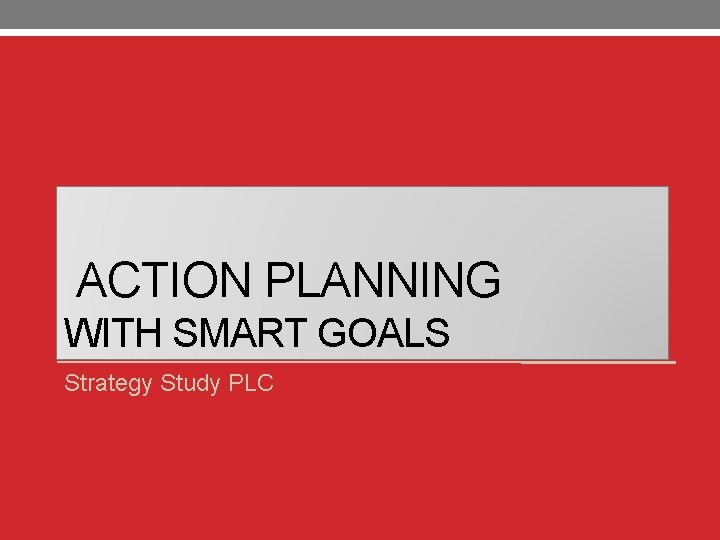 ACTION PLANNING
WITH SMART GOALS

Strategy Study PLC